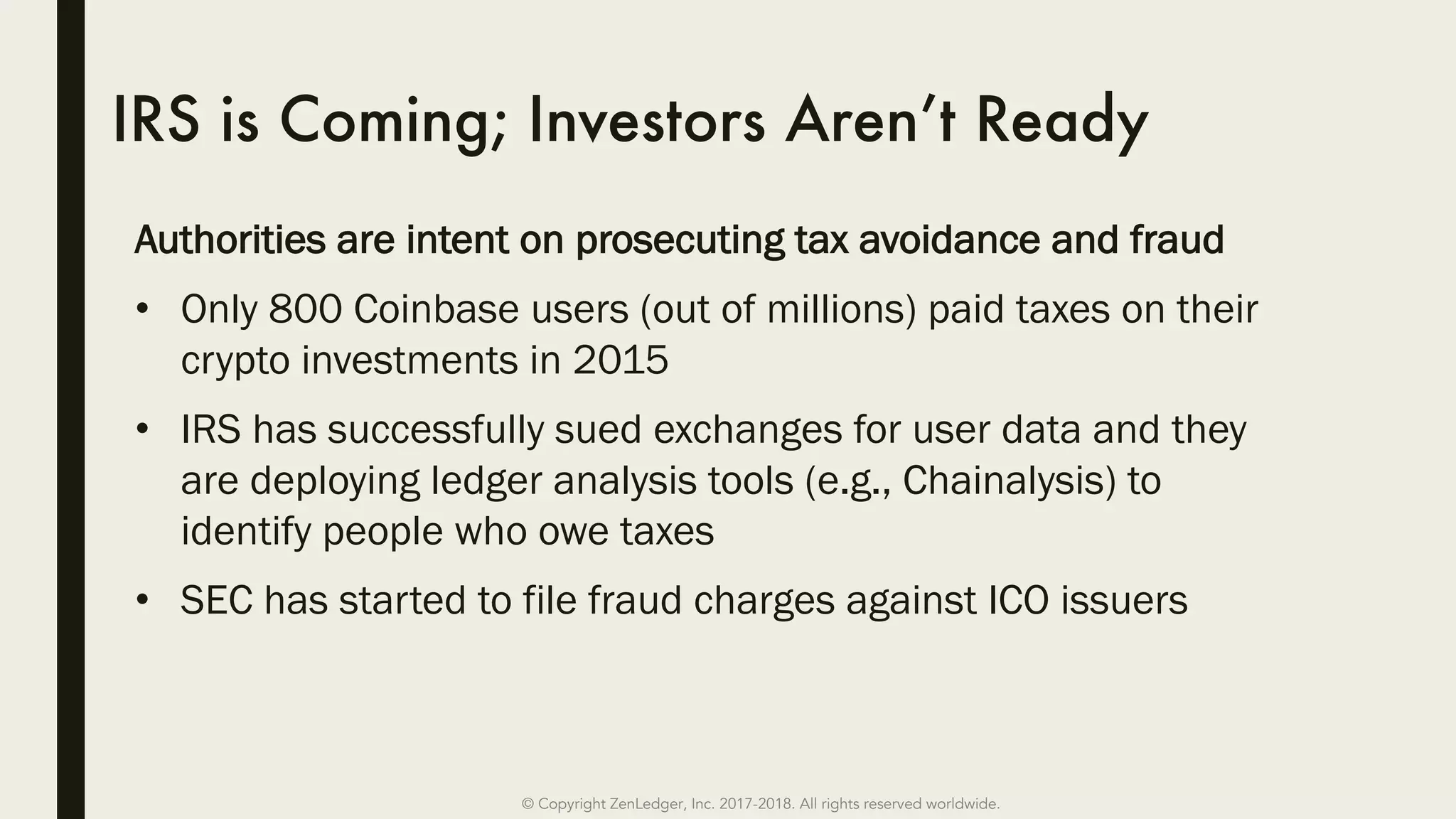 IRS is Coming; Investors Aren't Ready

Authorities are intent on prosecuting tax avoidance and fraud

• Only 800 Coinbase users (out of millions) paid taxes on their crypto investments in 2015

• IRS has successfully sued exchanges for user data and they are deploying ledger analysis tools (e.g., Chainalysis) to identify people who owe taxes

• SEC has started to file fraud charges against ICO issuers

© Copyright ZenLedger, Inc. 2017-2018. All rights reserved worldwide.